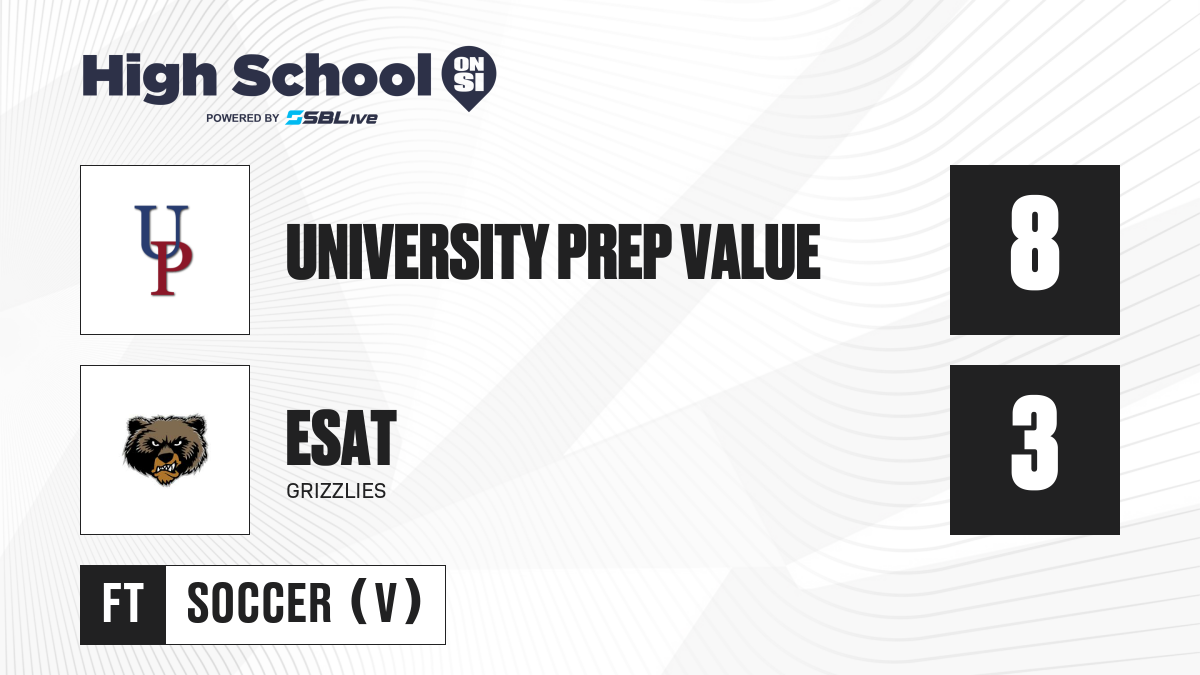 High School ON SI
POWERED BY SBLive

UP

UNIVERSITY PREP VALUE

8

ESAT
GRIZZLIES

3

FT SOCCER (V)